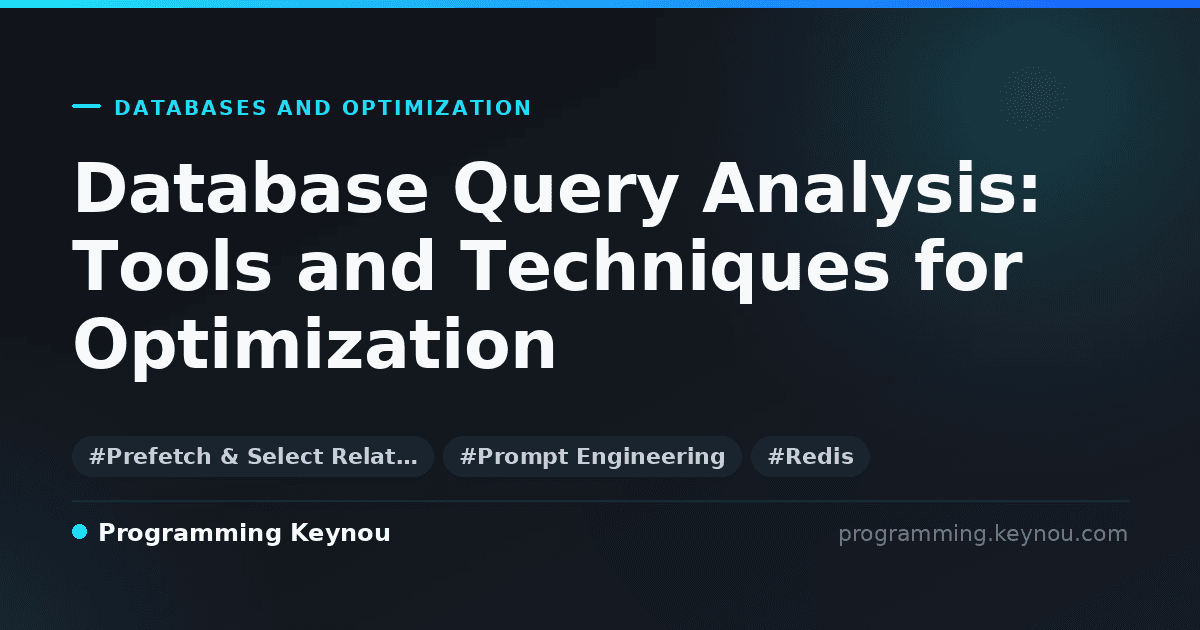 DATABASES AND OPTIMIZATION

Database Query Analysis: Tools and Techniques for Optimization

#Prefetch & Select Relat… #Prompt Engineering #Redis

Programming Keynou

programming.keynou.com